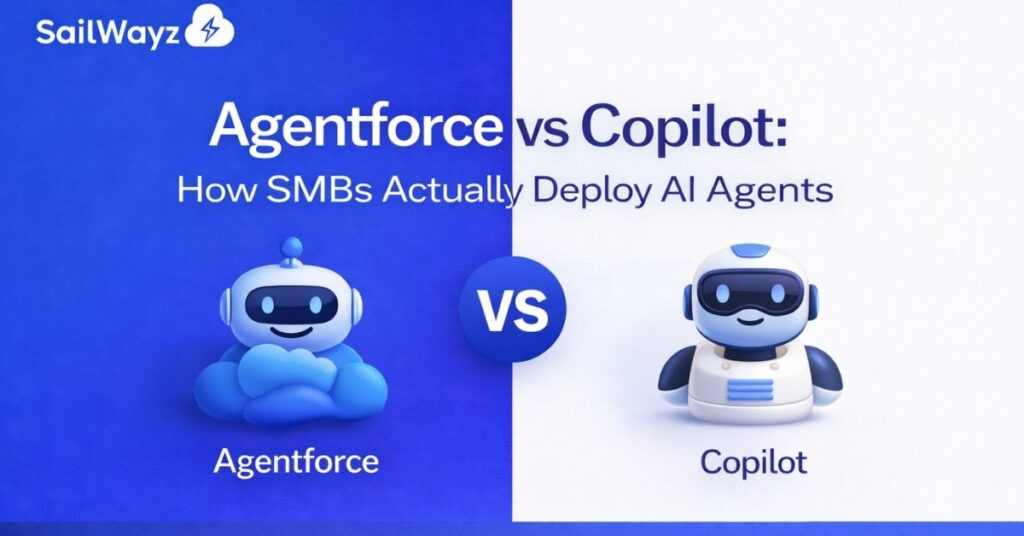 SailWayz

Agentforce vs Copilot:
How SMBs Actually Deploy AI Agents

VS

Agentforce

Copilot